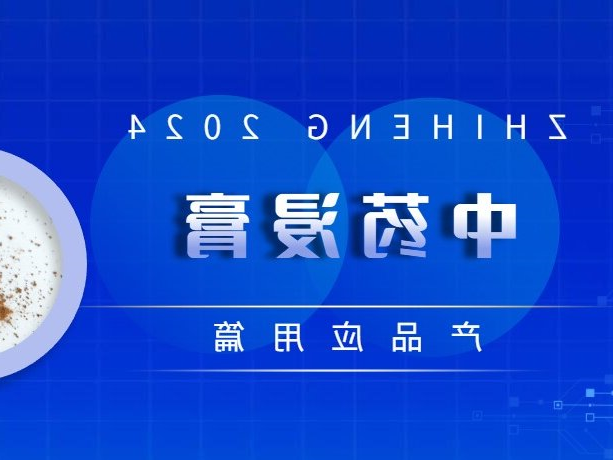 ZHIHENG 2024

中药浸膏

产品应用篇